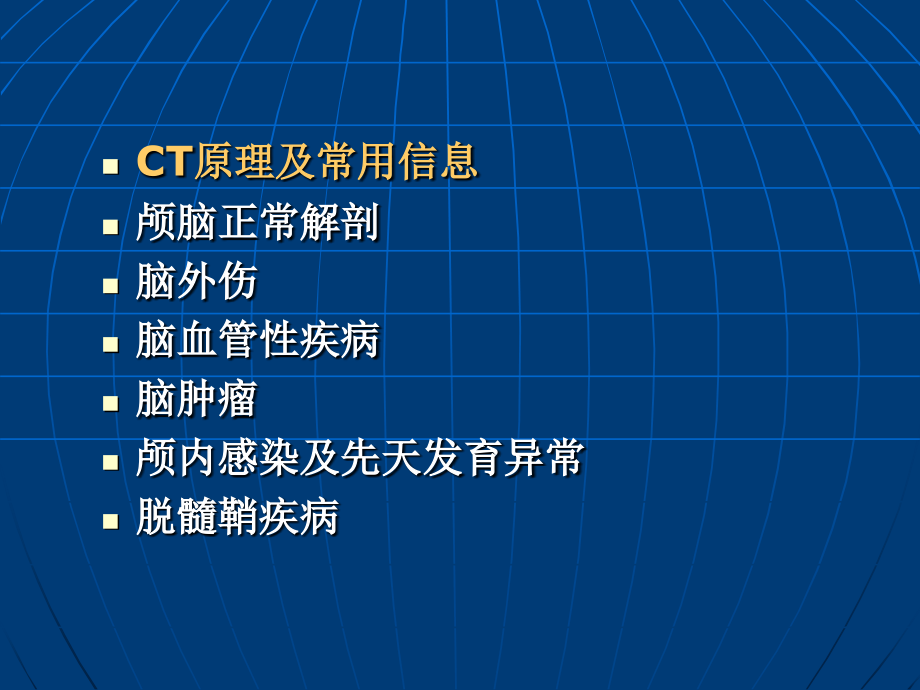 - CT原理及常用信息
- 颅脑正常解剖
- 脑外伤
- 脑血管性疾病
- 脑肿瘤
- 颅内感染及先天发育异常
- 脱髓鞘疾病